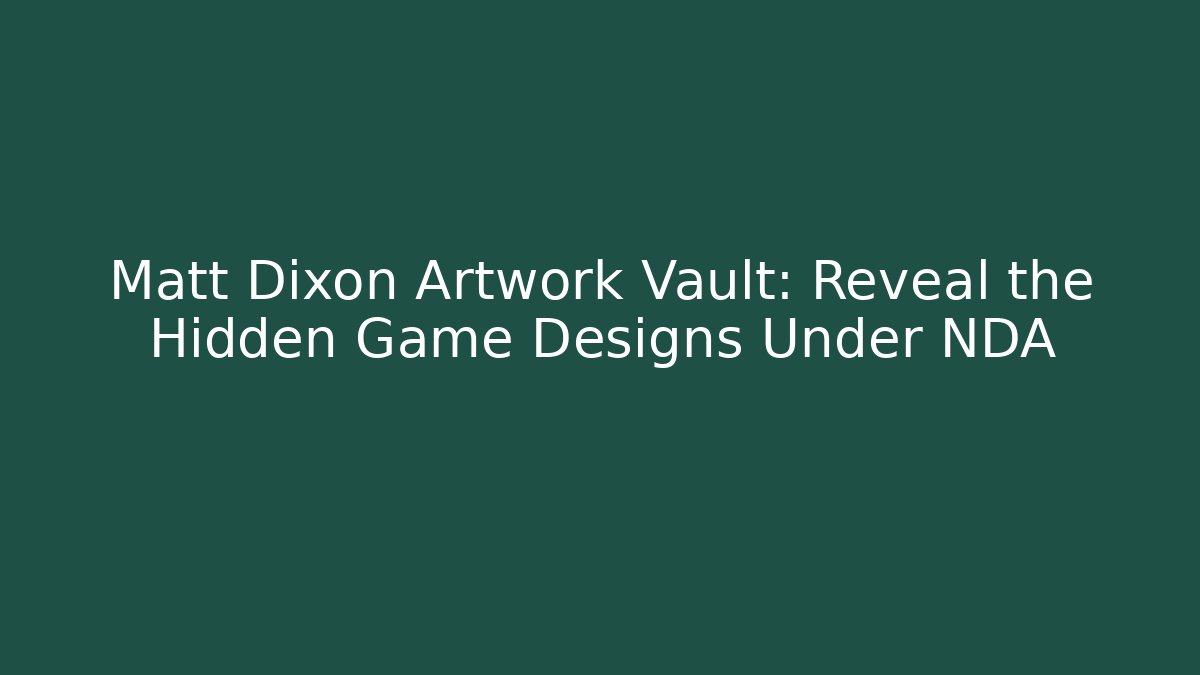 Matt Dixon Artwork Vault: Reveal the Hidden Game Designs Under NDA